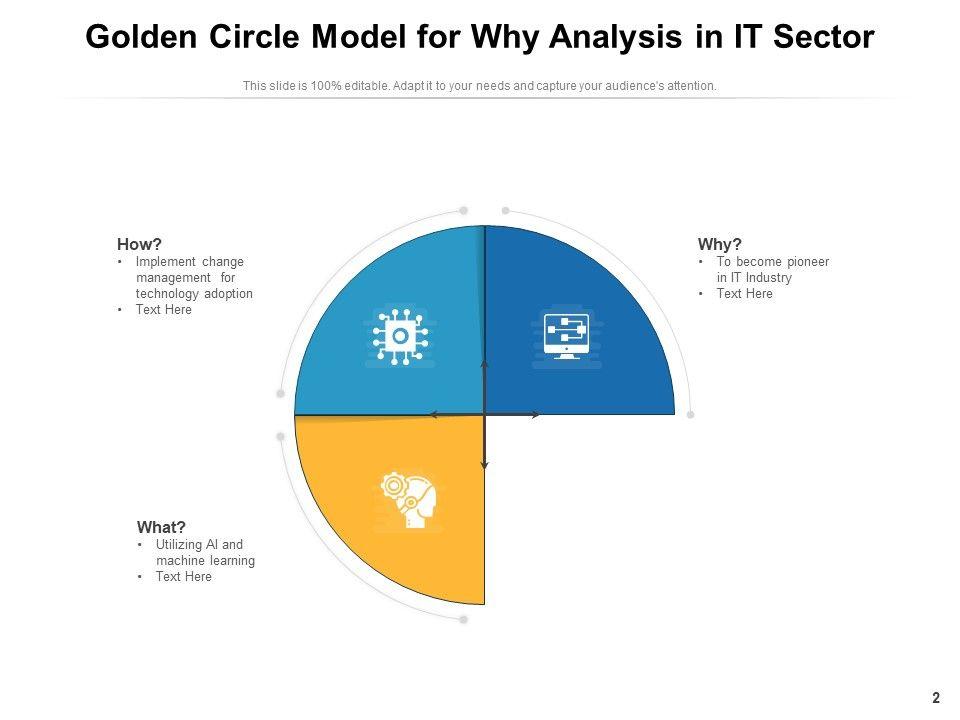 Golden Circle Model for Why Analysis in IT Sector

This slide is 100% editable. Adapt it to your needs and capture your audience's attention.

How?
• Implement change management for technology adoption
• Text Here

Why?
• To become pioneer in IT Industry
• Text Here

What?
• Utilizing AI and machine learning
• Text Here

2